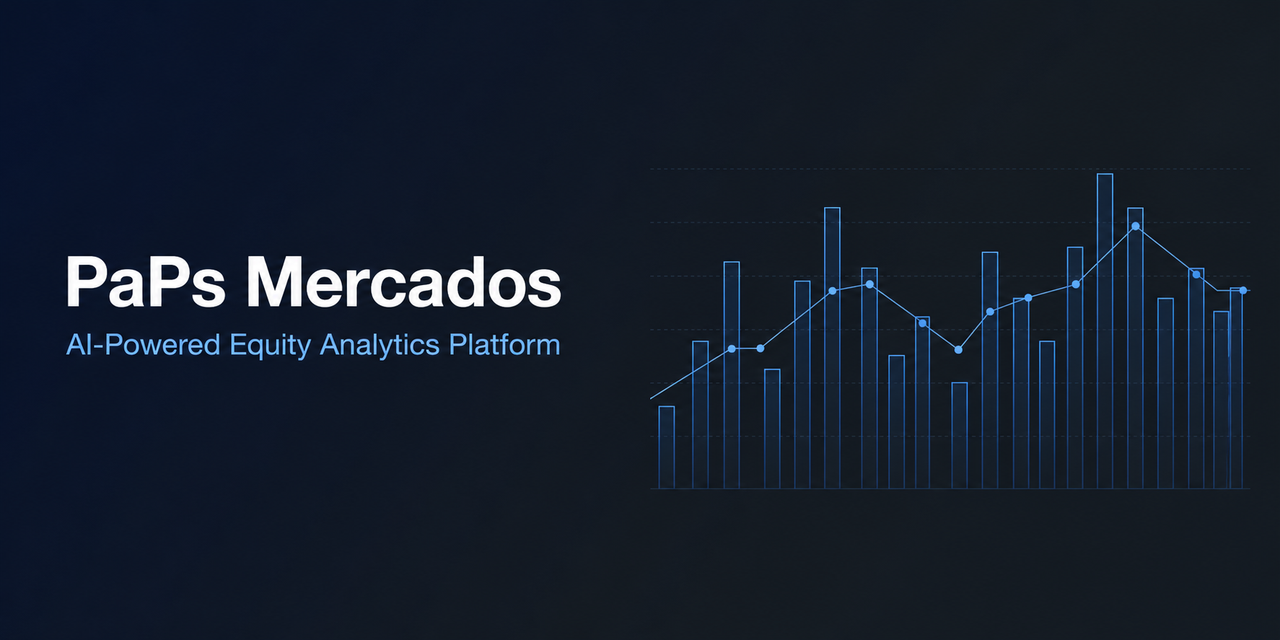 PaPs Mercados

AI-Powered Equity Analytics Platform